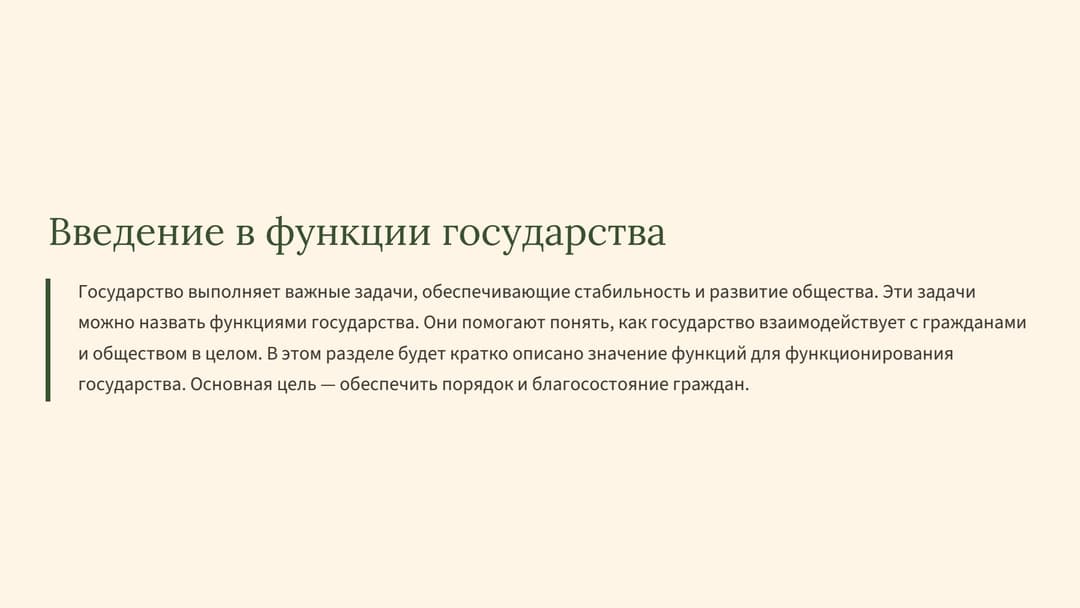 Введение в функции государства

Государство выполняет важные задачи, обеспечивающие стабильность и развитие общества. Эти задачи можно назвать функциями государства. Они помогают понять, как государство взаимодействует с гражданами и обществом в целом. В этом разделе будет кратко описано значение функций для функционирования государства. Основная цель — обеспечить порядок и благосостояние граждан.